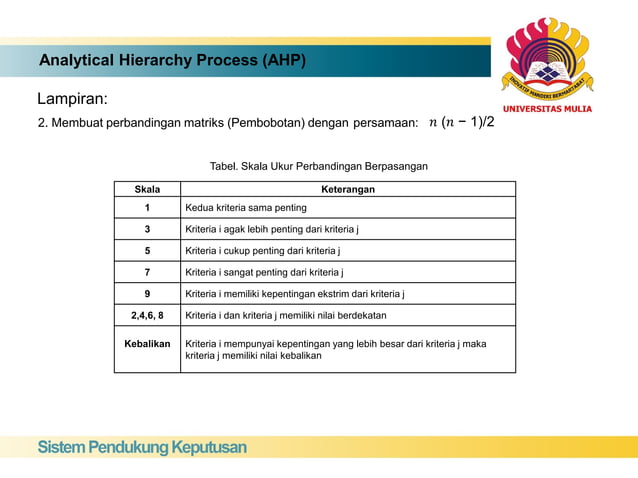 Analytical Hierarchy Process (AHP)

INOVATIF MANDIRI BERMARTABAT

UNIVERSITAS MULIA

Lampiran:

2. Membuat perbandingan matriks (Pembobotan) dengan persamaan: $n(n-1)/2$

Tabel. Skala Ukur Perbandingan Berpasangan

| Skala | Keterangan |
|---|---|
| 1 | Kedua kriteria sama penting |
| 3 | Kriteria i agak lebih penting dari kriteria j |
| 5 | Kriteria i cukup penting dari kriteria j |
| 7 | Kriteria i sangat penting dari kriteria j |
| 9 | Kriteria i memiliki kepentingan ekstrim dari kriteria j |
| 2,4,6, 8 | Kriteria i dan kriteria j memiliki nilai berdekatan |
| Kebalikan | Kriteria i mempunyai kepentingan yang lebih besar dari kriteria j maka kriteria j memiliki nilai kebalikan |

Sistem Pendukung Keputusan